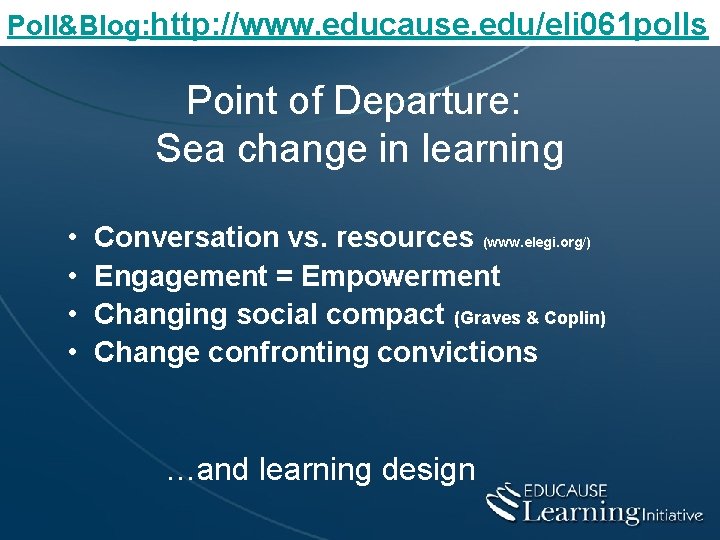 Poll&Blog:http://www.educause.edu/eli061polls

Point of Departure:
Sea change in learning

• Conversation vs. resources (www.elegi.org/)
• Engagement = Empowerment
• Changing social compact (Graves & Coplin)
• Change confronting convictions

…and learning design

EDUCAUSE
Learning Initiative